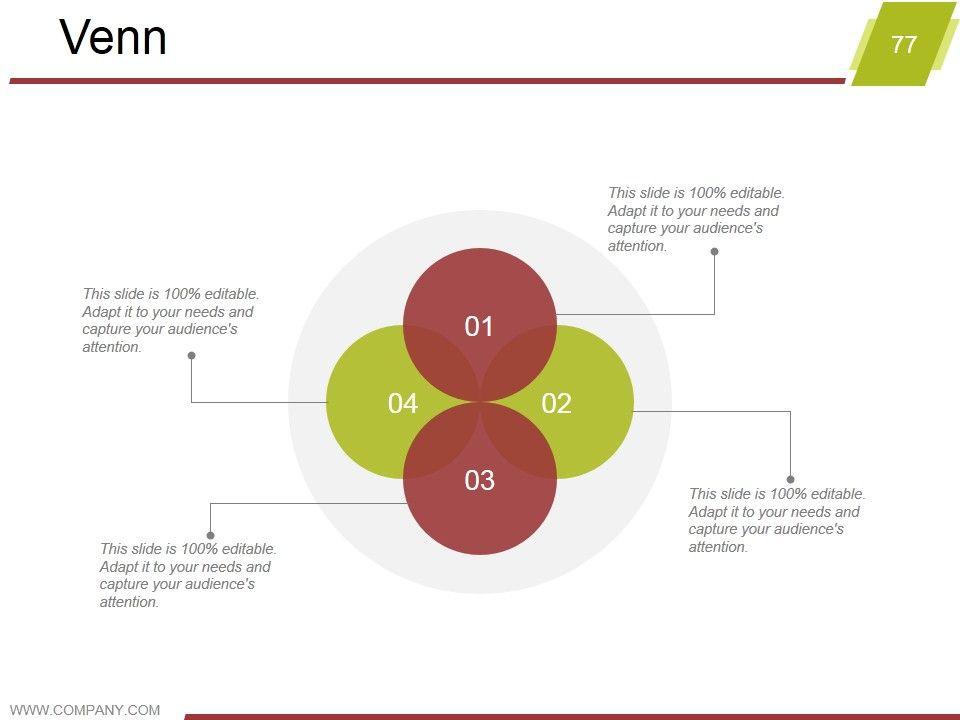 Venn

77

This slide is 100% editable. Adapt it to your needs and capture your audience's attention.

This slide is 100% editable. Adapt it to your needs and capture your audience's attention.

01

04

02

03

This slide is 100% editable. Adapt it to your needs and capture your audience's attention.

This slide is 100% editable. Adapt it to your needs and capture your audience's attention.

WWW.COMPANY.COM